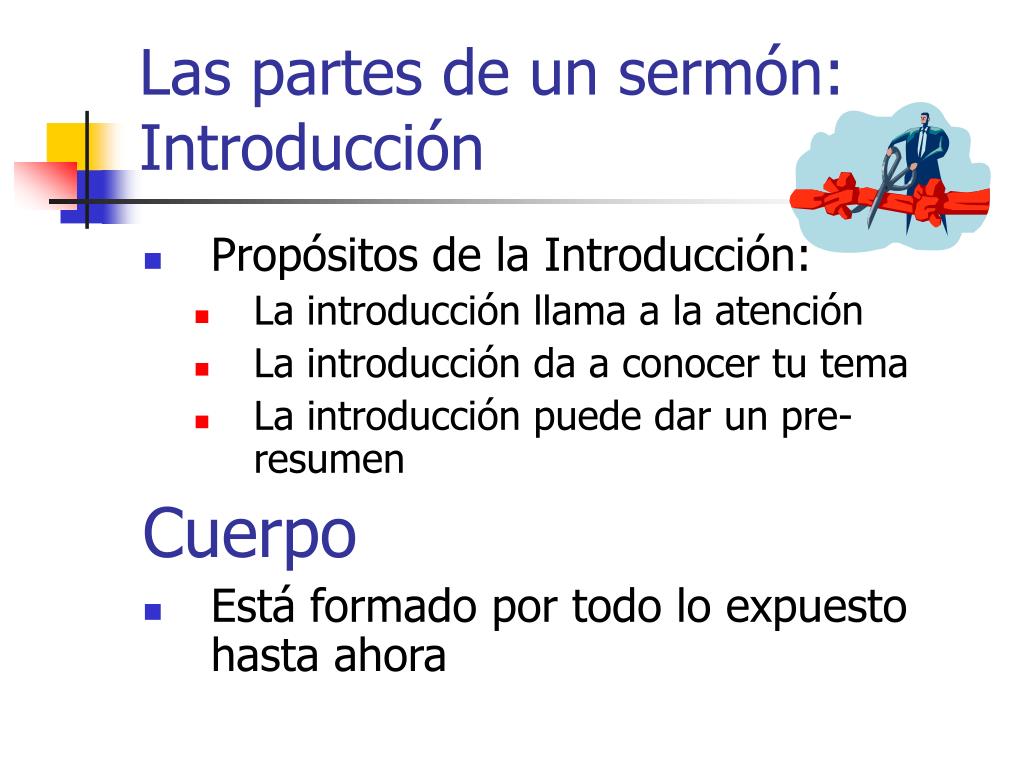 Las partes de un sermón: Introducción

Propósitos de la Introducción:
La introducción llama a la atención
La introducción da a conocer tu tema
La introducción puede dar un pre-resumen

Cuerpo

Está formado por todo lo expuesto hasta ahora